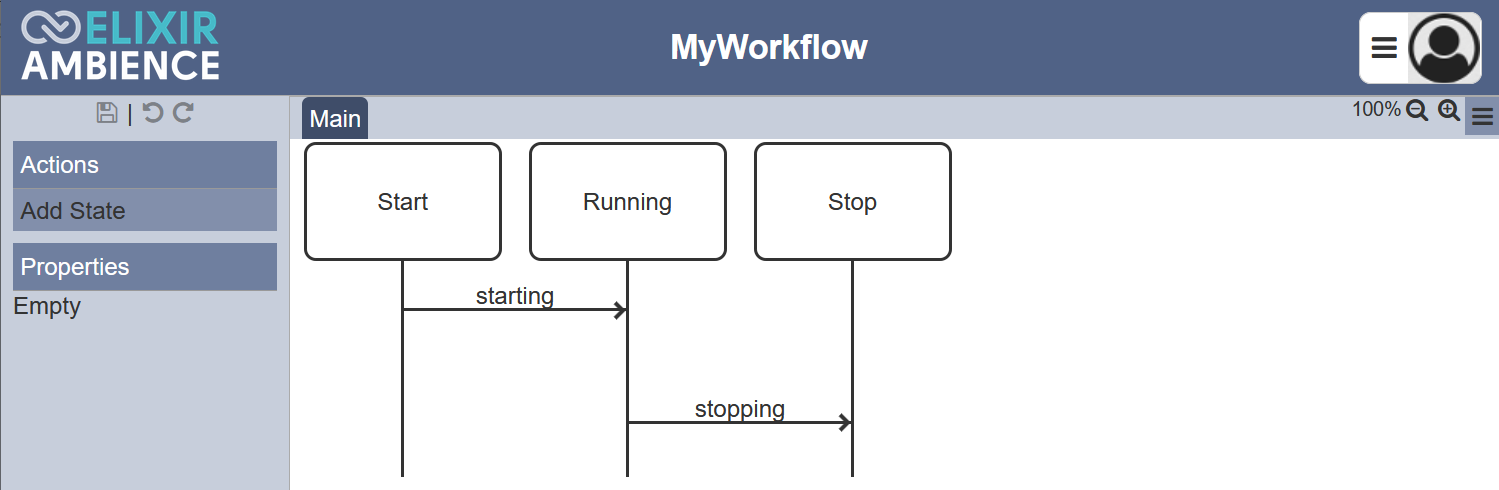 ELIXIR AMBIENCE

MyWorkflow

|

Actions

Add State

Properties

Empty

Main

100%

Start

Running

Stop

starting

stopping